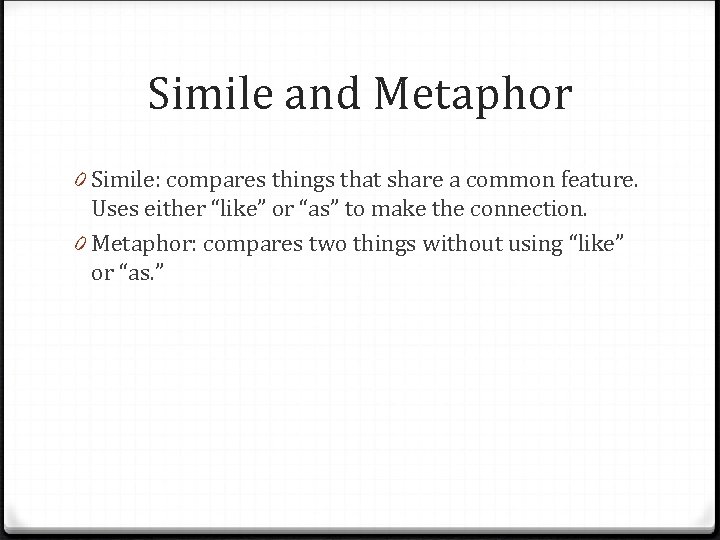 Simile and Metaphor

0 Simile: compares things that share a common feature. Uses either “like” or “as” to make the connection.

0 Metaphor: compares two things without using “like” or “as.”